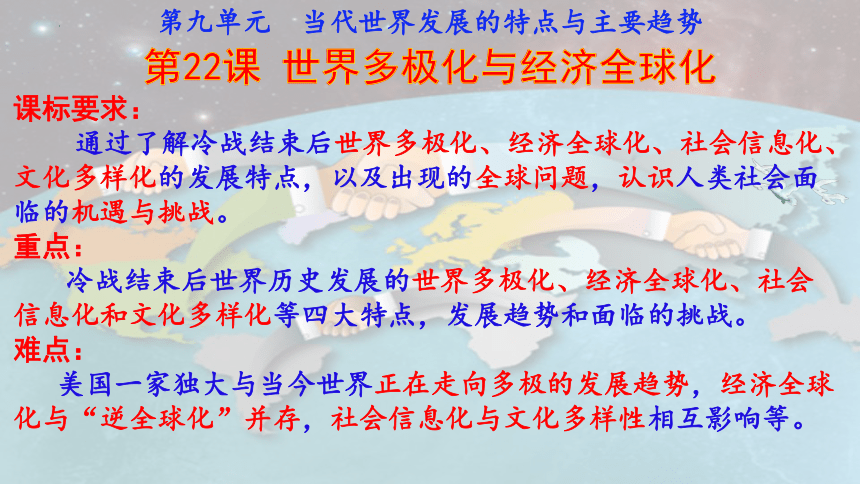 第九单元　当代世界发展的特点与主要趋势
第22课　世界多极化与经济全球化

课标要求：
通过了解冷战结束后世界多极化、经济全球化、社会信息化、文化多样化的发展特点，以及出现的全球问题，认识人类社会面临的机遇与挑战。

重点：
冷战结束后世界历史发展的世界多极化、经济全球化、社会信息化和文化多样化等四大特点，发展趋势和面临的挑战。

难点：
美国一家独大与当今世界正在走向多极的发展趋势，经济全球化与“逆全球化”并存，社会信息化与文化多样性相互影响等。